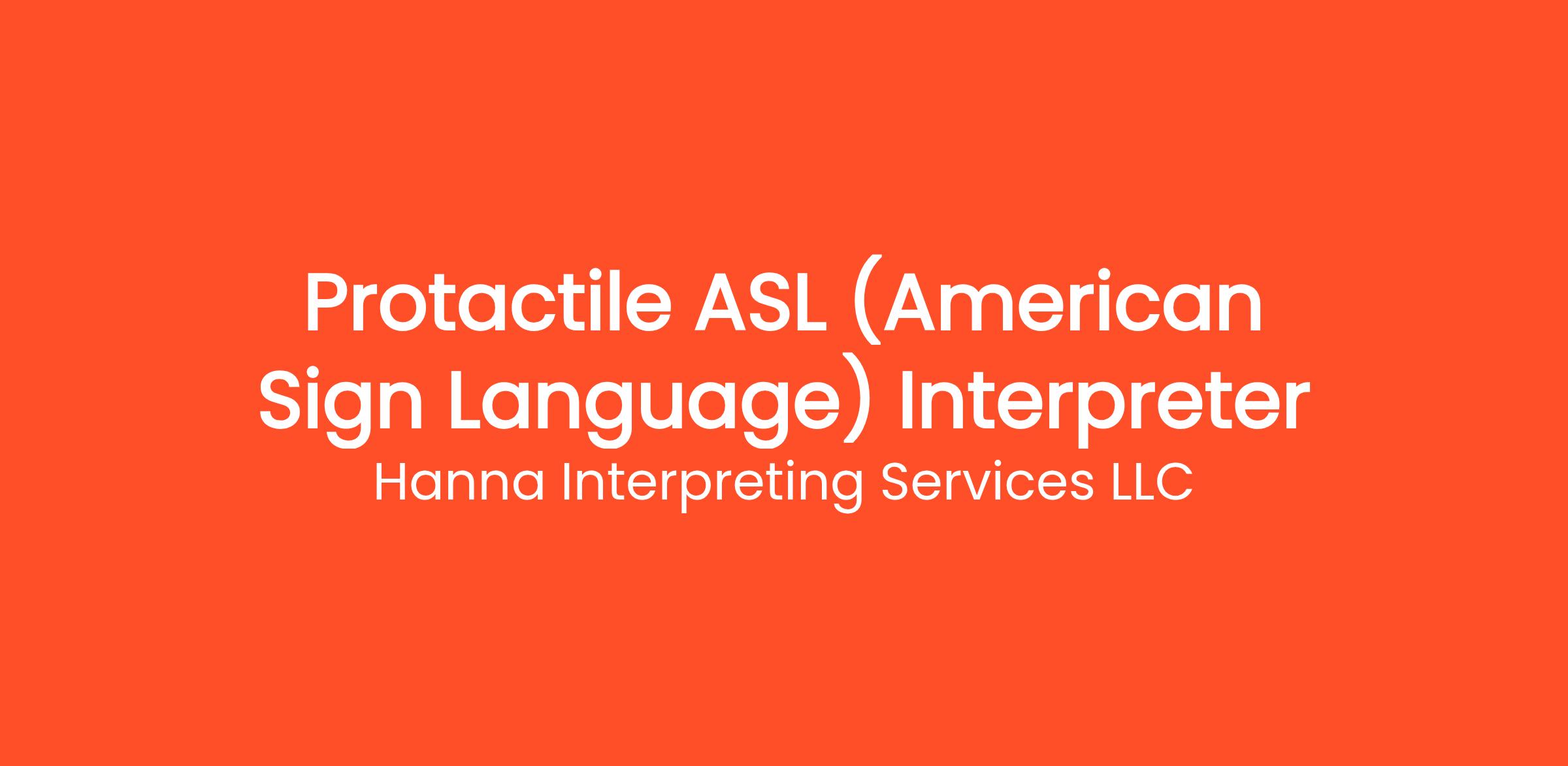 Protactile ASL (American Sign Language) Interpreter

Hanna Interpreting Services LLC